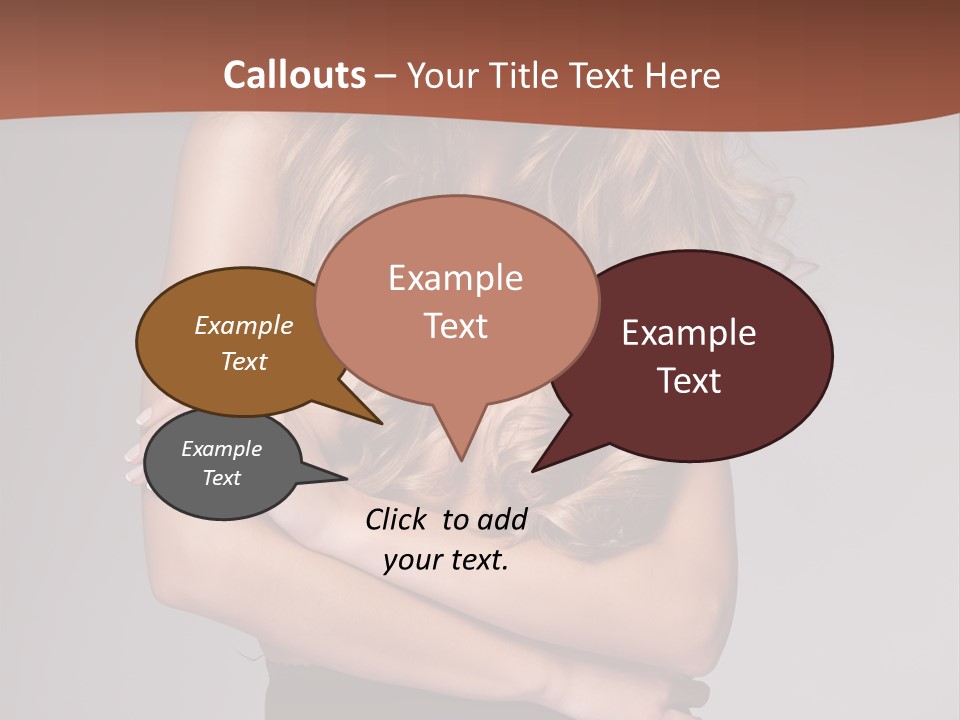 Callouts – Your Title Text Here

Example Text

Example Text

Example Text

Example Text

Click to add your text.